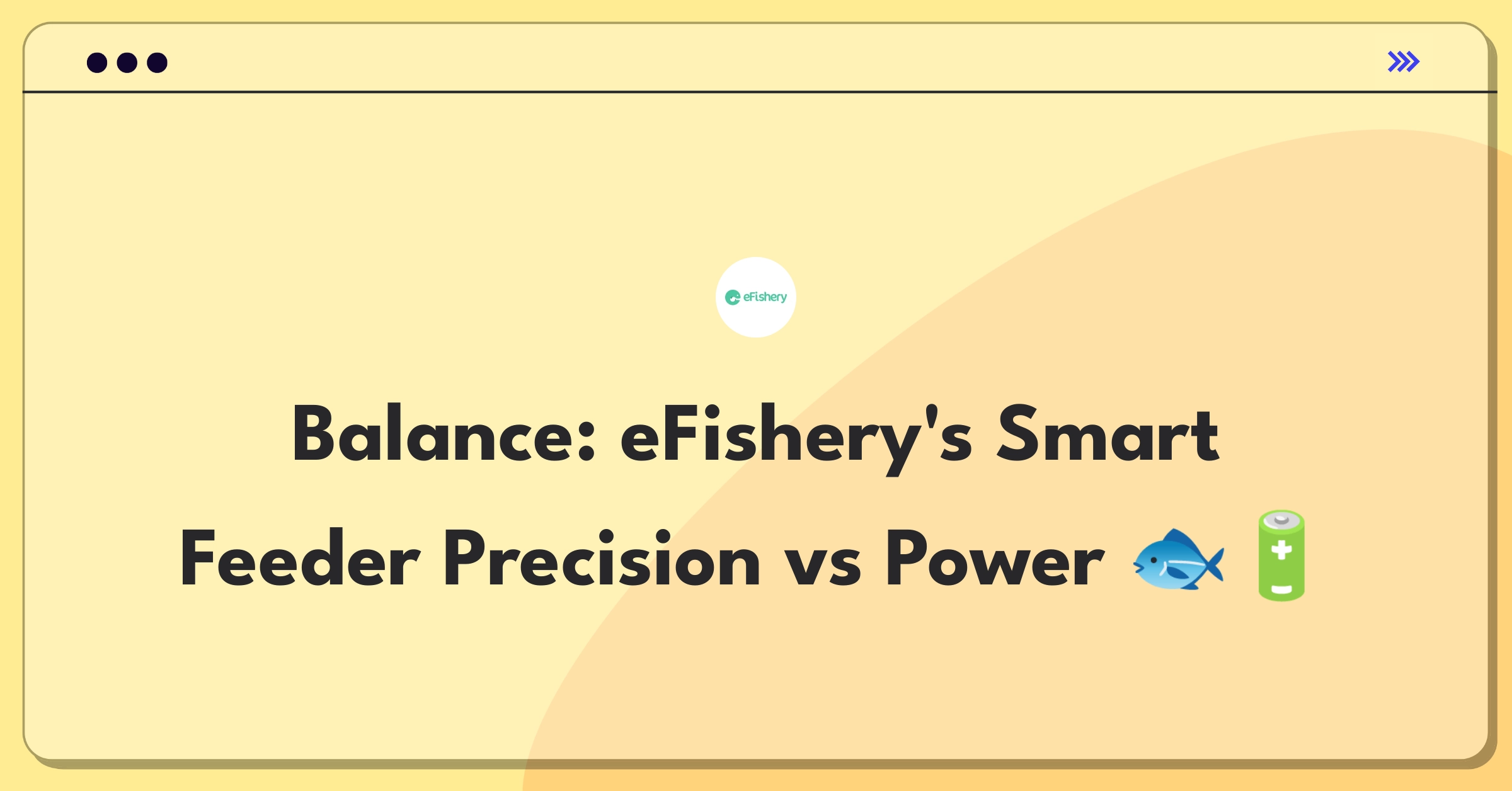 eFishery

Balance: eFishery's Smart Feeder Precision vs Power 🐟🔋